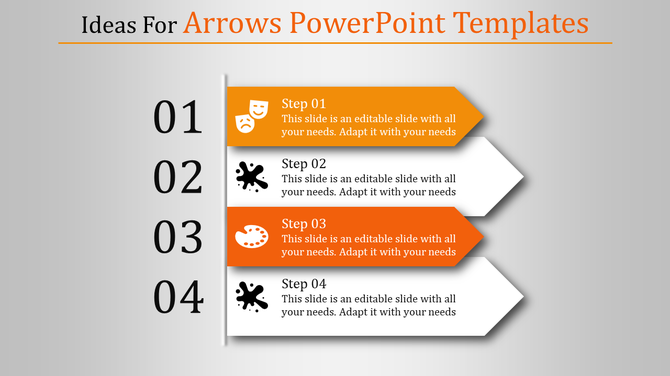 Ideas For Arrows PowerPoint Templates

01

Step 01
This slide is an editable slide with all your needs. Adapt it with your needs

02

Step 02
This slide is an editable slide with all your needs. Adapt it with your needs

03

Step 03
This slide is an editable slide with all your needs. Adapt it with your needs

04

Step 04
This slide is an editable slide with all your needs. Adapt it with your needs